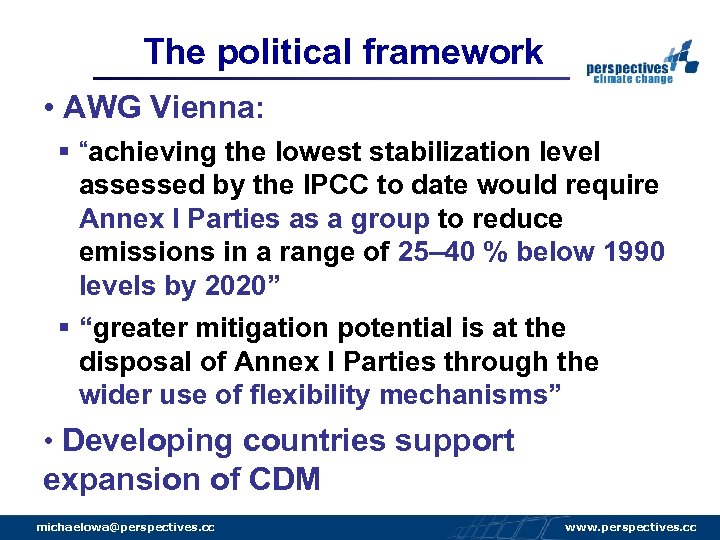 The political framework

perspectives climate change

• AWG Vienna:

▪ “achieving the lowest stabilization level assessed by the IPCC to date would require Annex I Parties as a group to reduce emissions in a range of 25–40 % below 1990 levels by 2020”

▪ “greater mitigation potential is at the disposal of Annex I Parties through the wider use of flexibility mechanisms”

• Developing countries support expansion of CDM

michaelowa@perspectives.cc

www.perspectives.cc